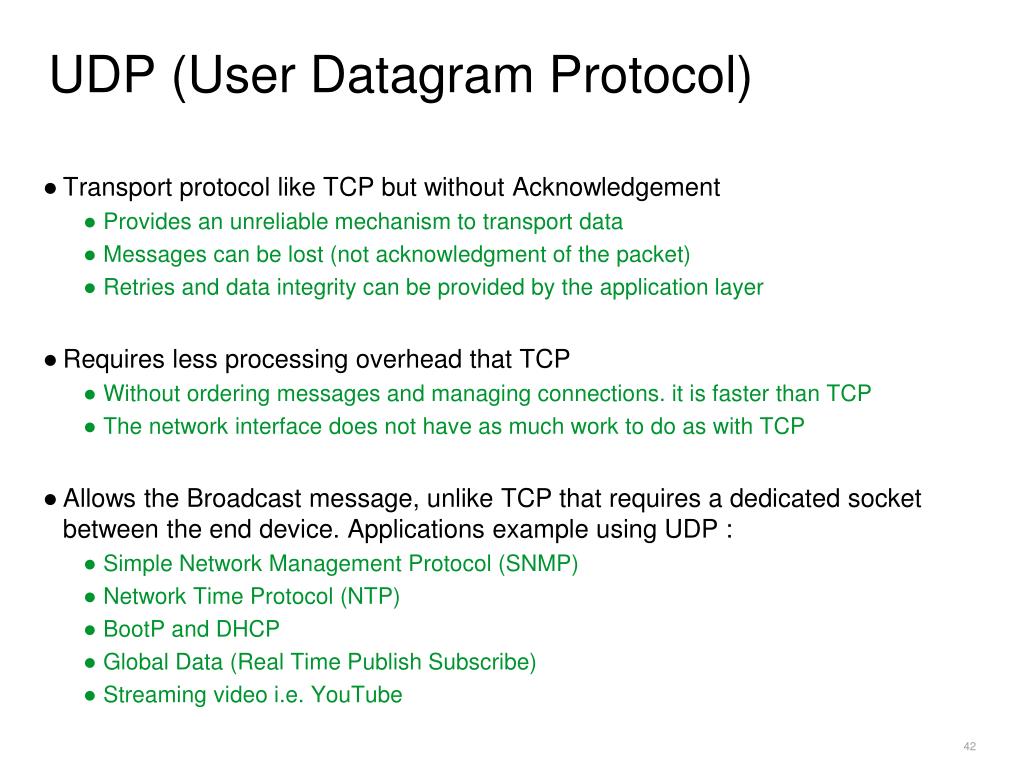 UDP (User Datagram Protocol)

● Transport protocol like TCP but without Acknowledgement
● Provides an unreliable mechanism to transport data
● Messages can be lost (not acknowledgment of the packet)
● Retries and data integrity can be provided by the application layer

● Requires less processing overhead that TCP
● Without ordering messages and managing connections. it is faster than TCP
● The network interface does not have as much work to do as with TCP

● Allows the Broadcast message, unlike TCP that requires a dedicated socket between the end device. Applications example using UDP :
● Simple Network Management Protocol (SNMP)
● Network Time Protocol (NTP)
● BootP and DHCP
● Global Data (Real Time Publish Subscribe)
● Streaming video i.e. YouTube

42